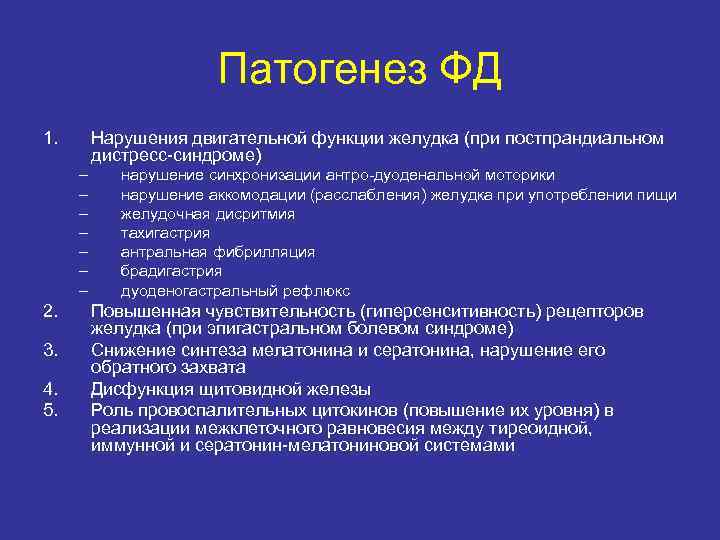 Патогенез ФД

1. Нарушения двигательной функции желудка (при постпрандиальном дистресс-синдроме)
– нарушение синхронизации антро-дуоденальной моторики
– нарушение аккомодации (расслабления) желудка при употреблении пищи
– желудочная дисритмия
– тахигастрия
– антральная фибрилляция
– брадигастрия
– дуоденогастральный рефлюкс
2. Повышенная чувствительность (гиперсенситивность) рецепторов желудка (при эпигастральном болевом синдроме)
3. Снижение синтеза мелатонина и сератонина, нарушение его обратного захвата
4. Дисфункция щитовидной железы
5. Роль провоспалительных цитокинов (повышение их уровня) в реализации межклеточного равновесия между тиреоидной, иммунной и сератонин-мелатониновой системами